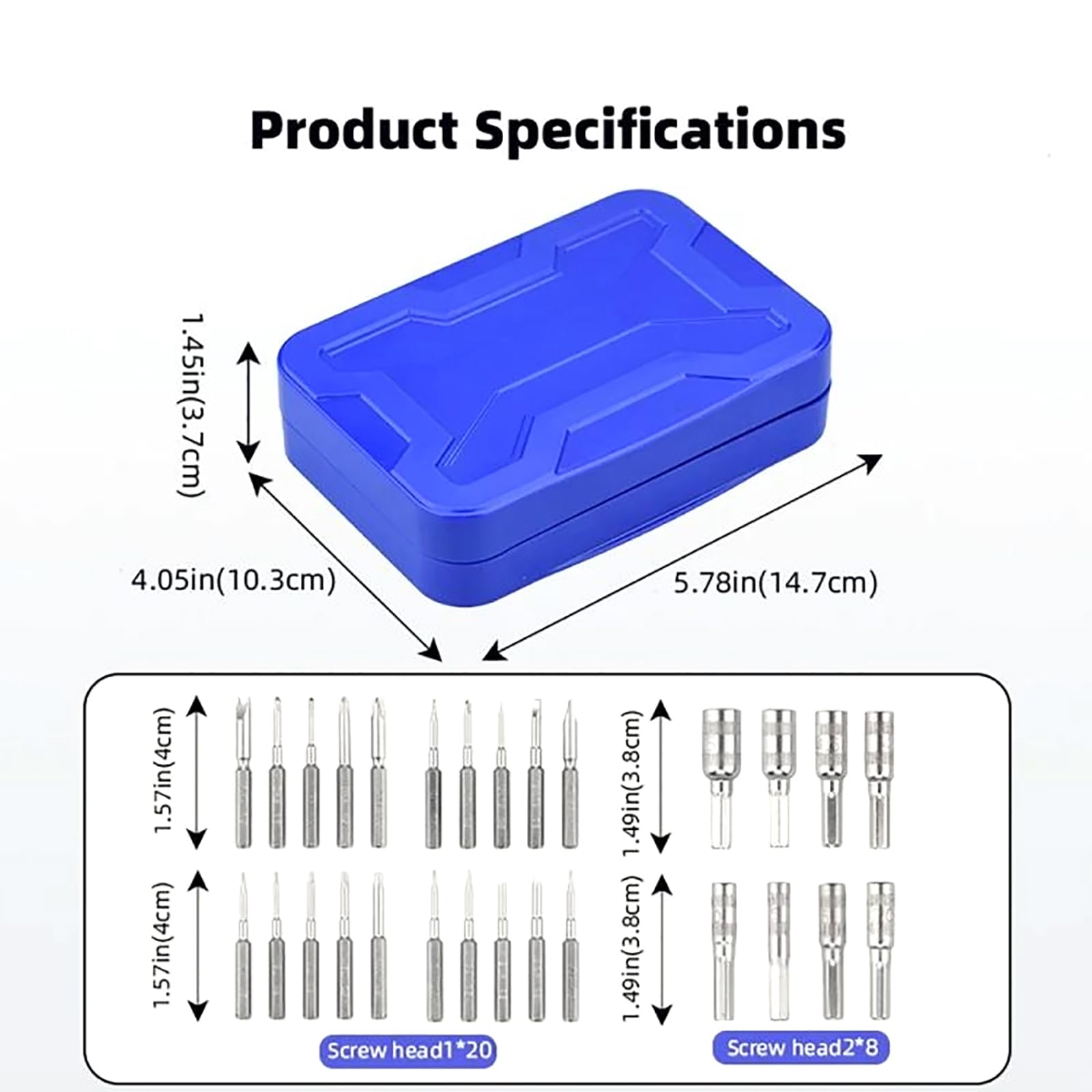 Product Specifications

1.45in(3.7cm)

4.05in(10.3cm)

5.78in(14.7cm)

1.57in(4cm)

1.57in(4cm)

1.49in(3.8cm)

1.49in(3.8cm)

Screw head1*20

Screw head2*8